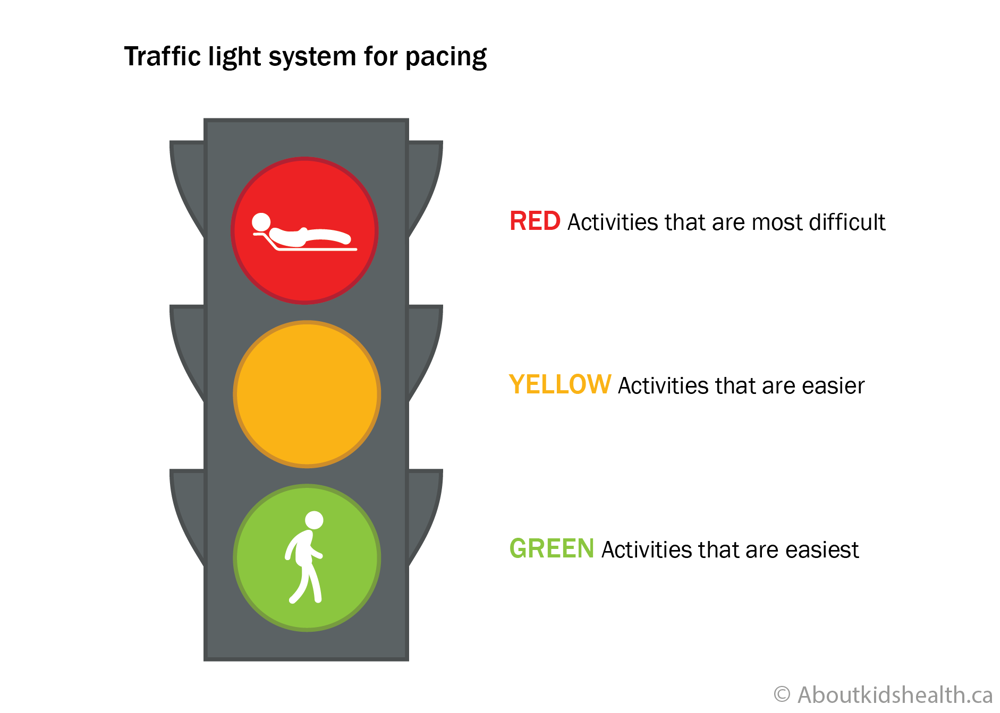 Traffic light system for pacing

RED Activities that are most difficult

YELLOW Activities that are easier

GREEN Activities that are easiest

© Aboutkidshealth.ca